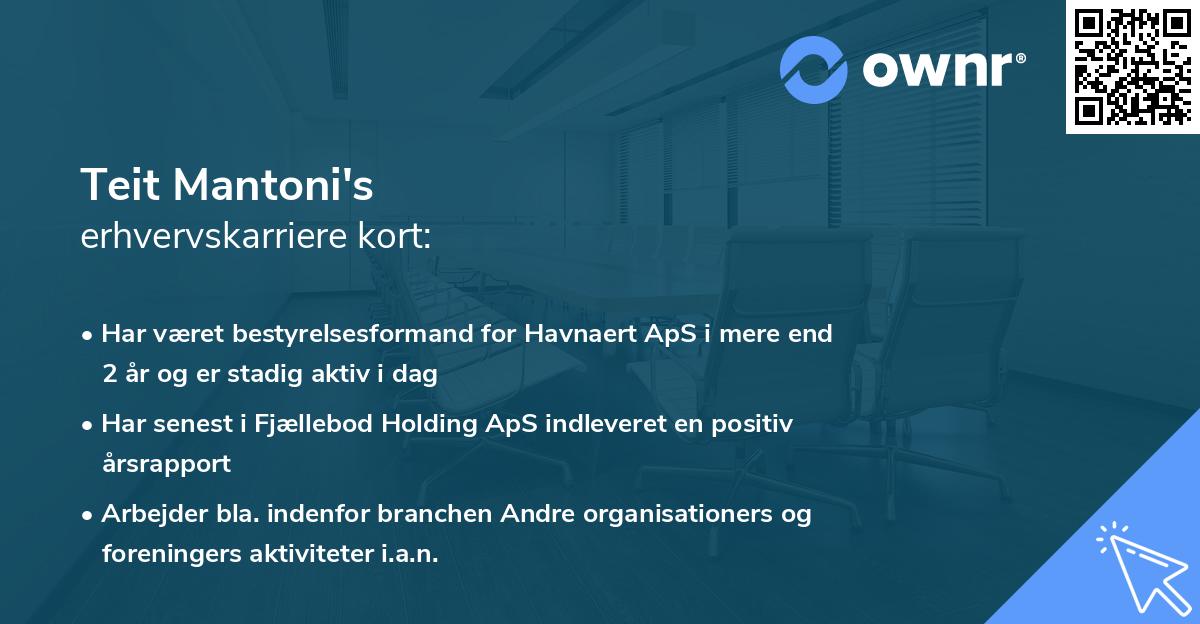 ownr®

Teit Mantoni's
erhvervskarriere kort:

• Har været bestyrelsesformand for Havnaert ApS i mere end 2 år og er stadig aktiv i dag

• Har senest i Fjællebod Holding ApS indleveret en positiv årsrapport

• Arbejder bla. indenfor branchen Andre organisationers og foreningers aktiviteter i.a.n.